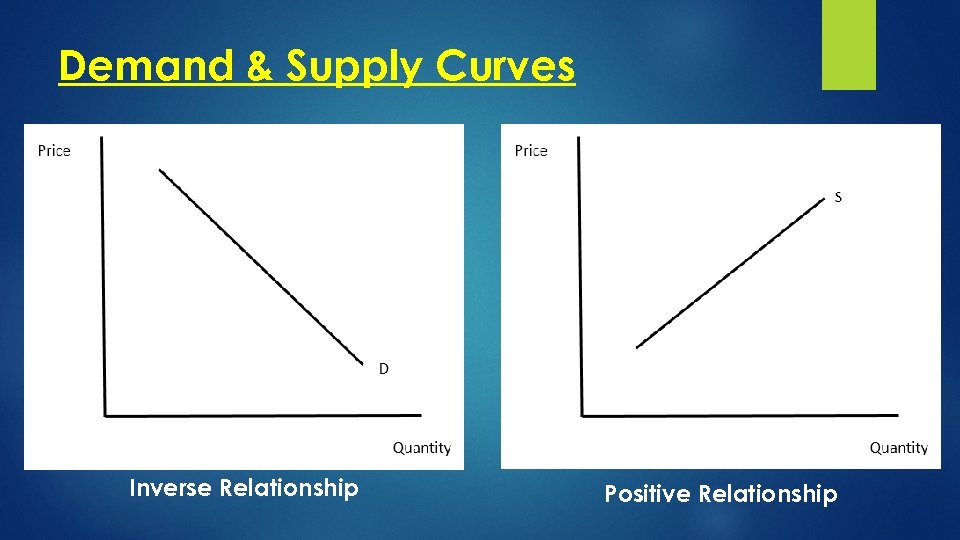 Demand & Supply Curves

Price

D

Quantity

Inverse Relationship

Price

S

Quantity

Positive Relationship